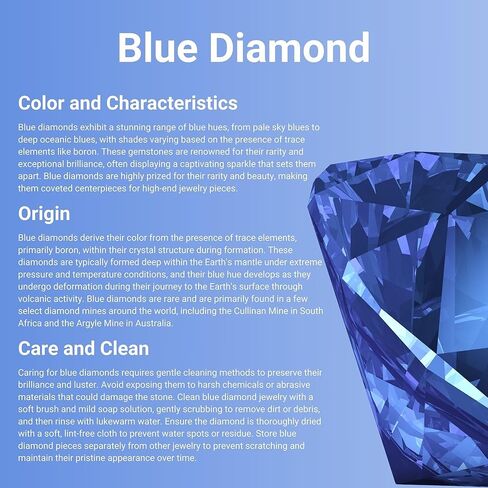 Blue Diamond

Color and Characteristics

Blue diamonds exhibit a stunning range of blue hues, from pale sky blues to deep oceanic blues, with shades varying based on the presence of trace elements like boron. These gemstones are renowned for their rarity and exceptional brilliance, often displaying a captivating sparkle that sets them apart. Blue diamonds are highly prized for their rarity and beauty, making them coveted centerpieces for high-end jewelry pieces.

Origin

Blue diamonds derive their color from the presence of trace elements, primarily boron, within their crystal structure during formation. These diamonds are typically formed deep within the Earth's mantle under extreme pressure and temperature conditions, and their blue hue develops as they undergo deformation during their journey to the Earth's surface through volcanic activity. Blue diamonds are rare and are primarily found in a few select diamond mines around the world, including the Cullinan Mine in South Africa and the Argyle Mine in Australia.

Care and Clean

Caring for blue diamonds requires gentle cleaning methods to preserve their brilliance and luster. Avoid exposing them to harsh chemicals or abrasive materials that could damage the stone. Clean blue diamond jewelry with a soft brush and mild soap solution, gently scrubbing to remove dirt or debris, and then rinse with lukewarm water. Ensure the diamond is thoroughly dried with a soft, lint-free cloth to prevent water spots or residue. Store blue diamond pieces separately from other jewelry to prevent scratching and maintain their pristine appearance over time.